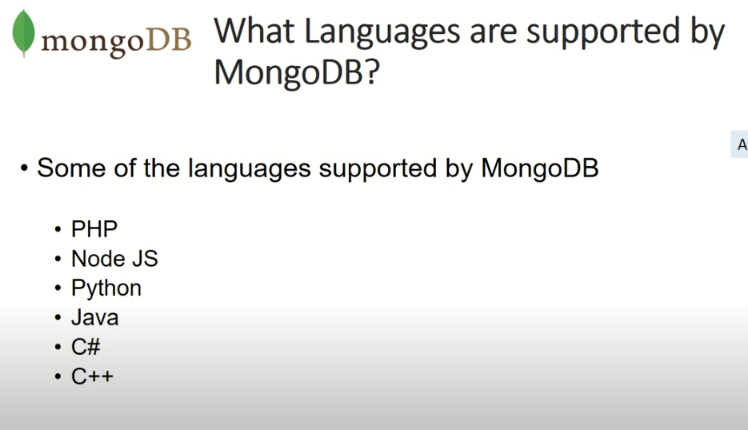 mongoDB What Languages are supported by MongoDB?

A

• Some of the languages supported by MongoDB

• PHP
• Node JS
• Python
• Java
• C#
• C++